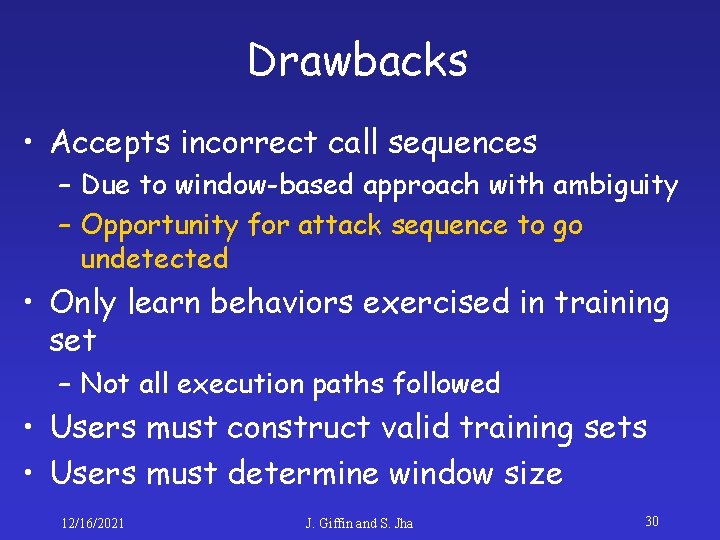 Drawbacks

• Accepts incorrect call sequences
  – Due to window-based approach with ambiguity
  – Opportunity for attack sequence to go undetected
• Only learn behaviors exercised in training set
  – Not all execution paths followed
• Users must construct valid training sets
• Users must determine window size

12/16/2021

J. Giffin and S. Jha

30